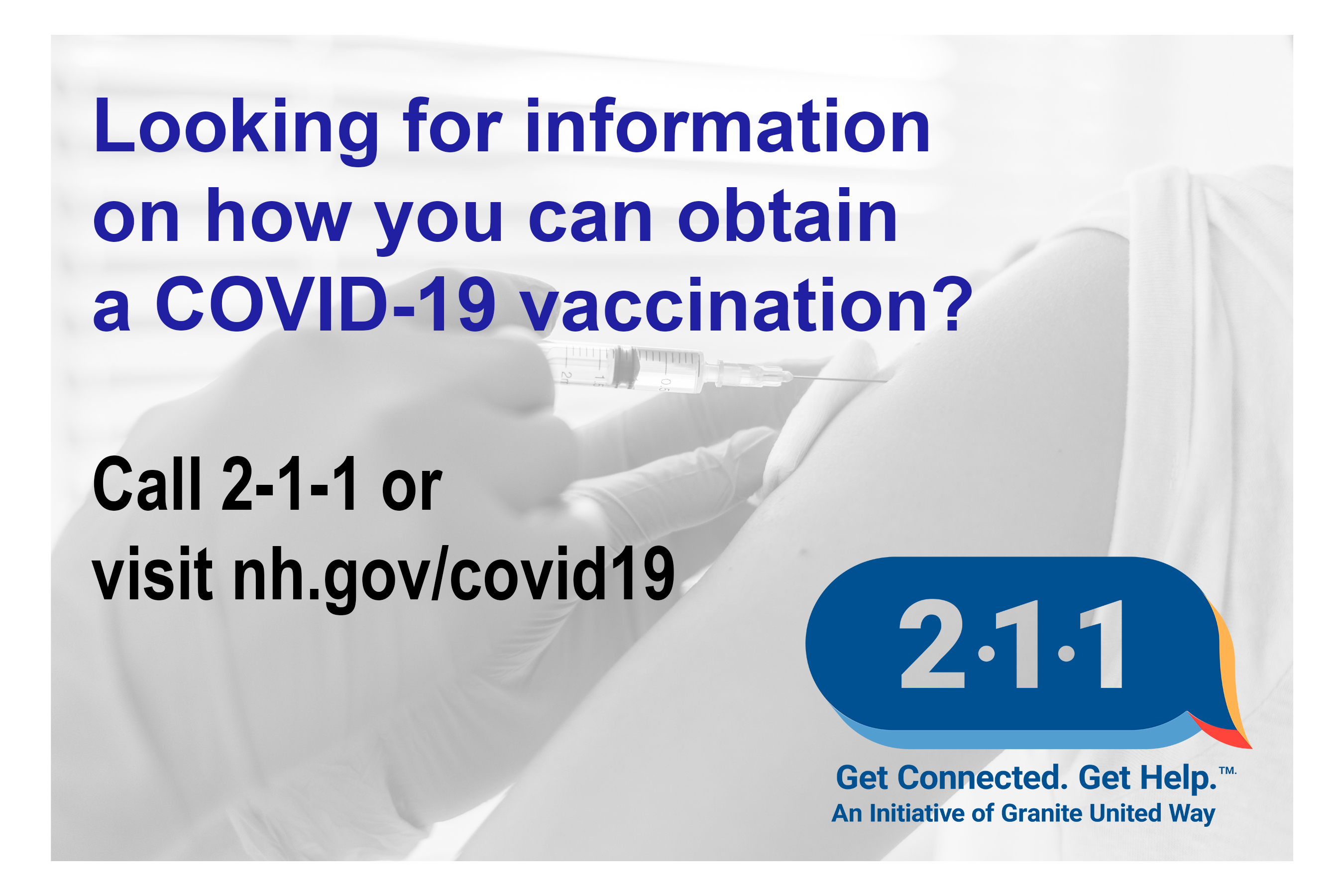 Looking for information on how you can obtain a COVID-19 vaccination?

Call 2-1-1 or visit nh.gov/covid19

2·1·1

Get Connected. Get Help.™
An Initiative of Granite United Way